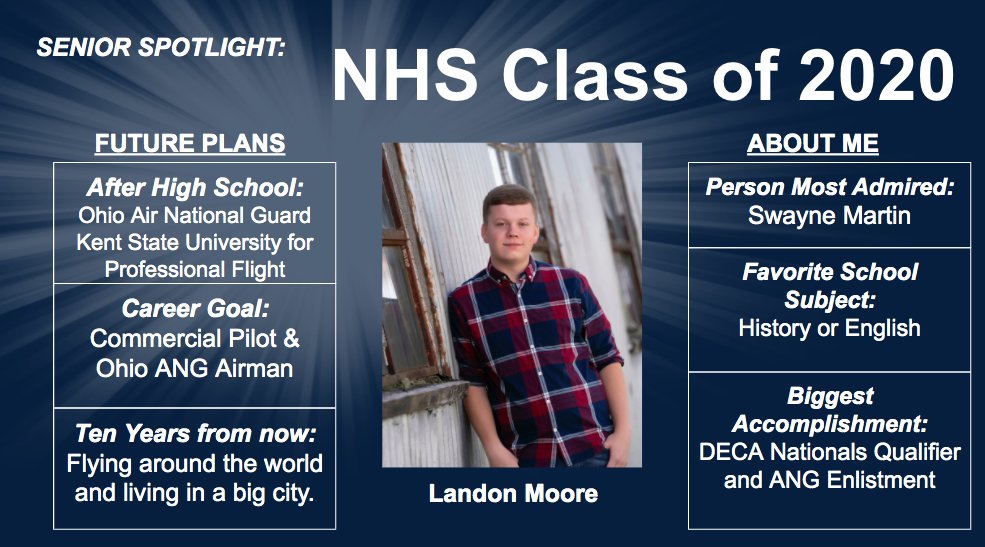 SENIOR SPOTLIGHT:

NHS Class of 2020

FUTURE PLANS

After High School:
Ohio Air National Guard
Kent State University for Professional Flight

Career Goal:
Commercial Pilot & Ohio ANG Airman

Ten Years from now:
Flying around the world and living in a big city.

Landon Moore

ABOUT ME

Person Most Admired:
Swayne Martin

Favorite School Subject:
History or English

Biggest Accomplishment:
DECA Nationals Qualifier and ANG Enlistment